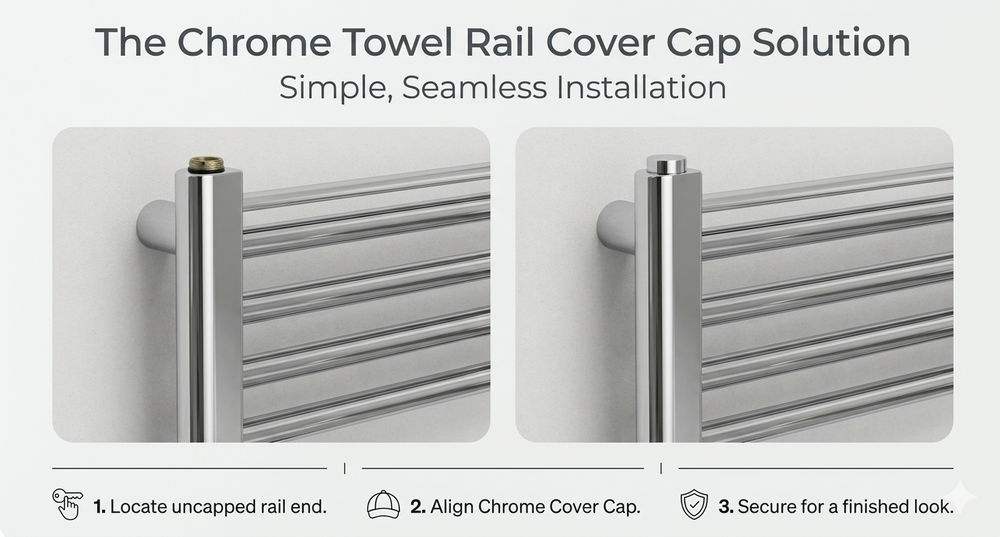 The Chrome Towel Rail Cover Cap Solution
Simple, Seamless Installation

1. Locate uncapped rail end.

2. Align Chrome Cover Cap.

3. Secure for a finished look.